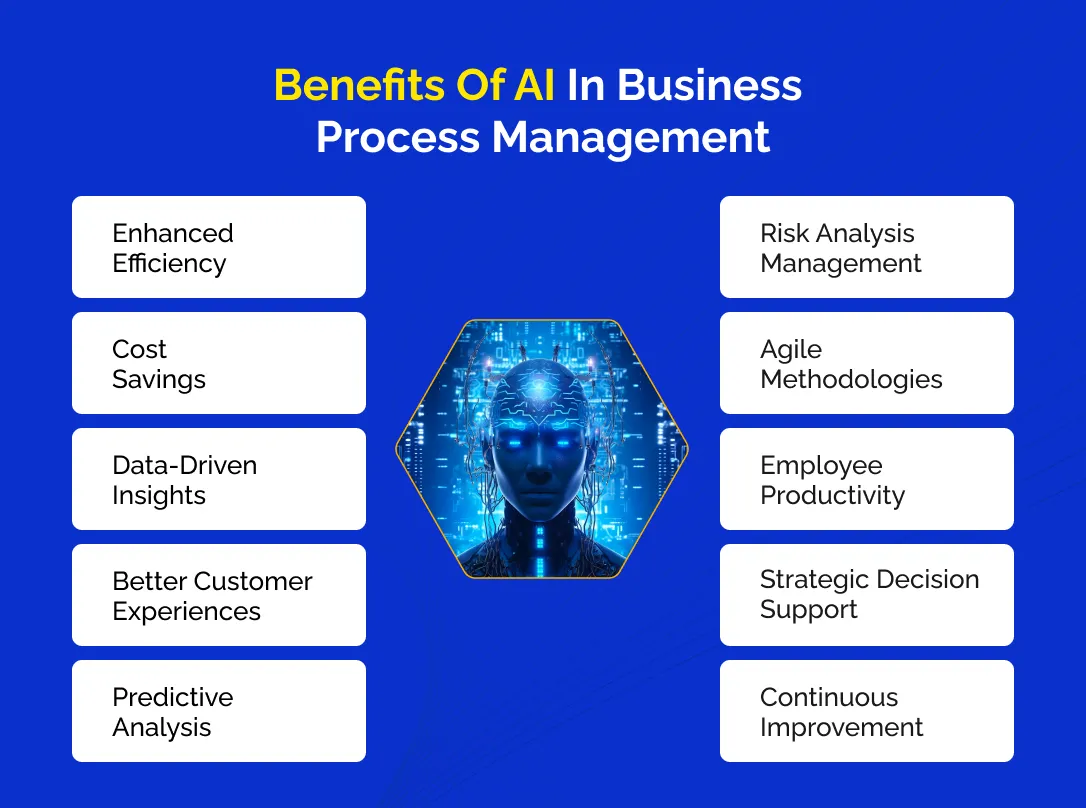 Benefits Of AI In Business Process Management

Enhanced Efficiency

Cost Savings

Data-Driven Insights

Better Customer Experiences

Predictive Analysis

Risk Analysis Management

Agile Methodologies

Employee Productivity

Strategic Decision Support

Continuous Improvement